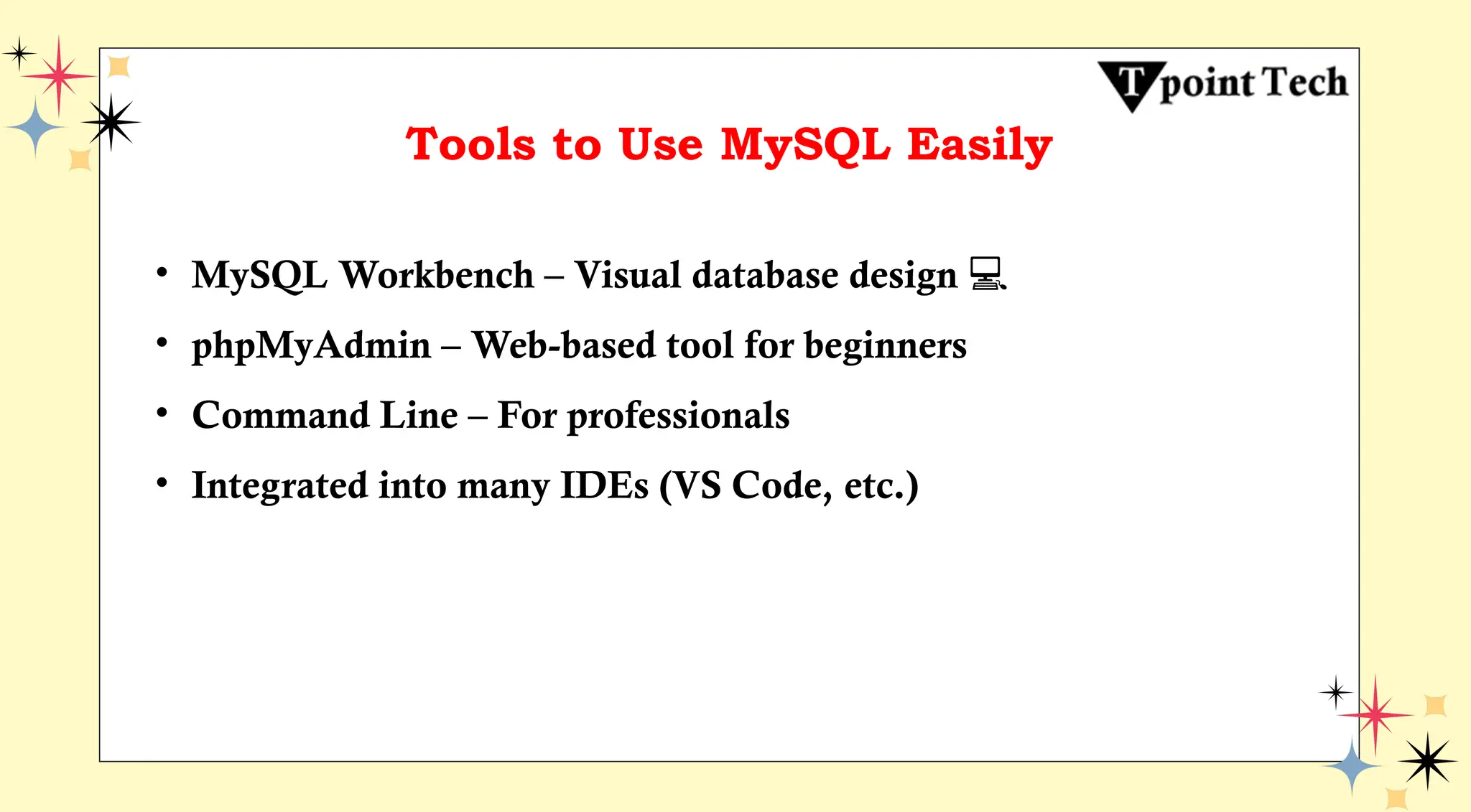 Tpoint Tech

Tools to Use MySQL Easily

• MySQL Workbench – Visual database design 💻
• phpMyAdmin – Web-based tool for beginners
• Command Line – For professionals
• Integrated into many IDEs (VS Code, etc.)